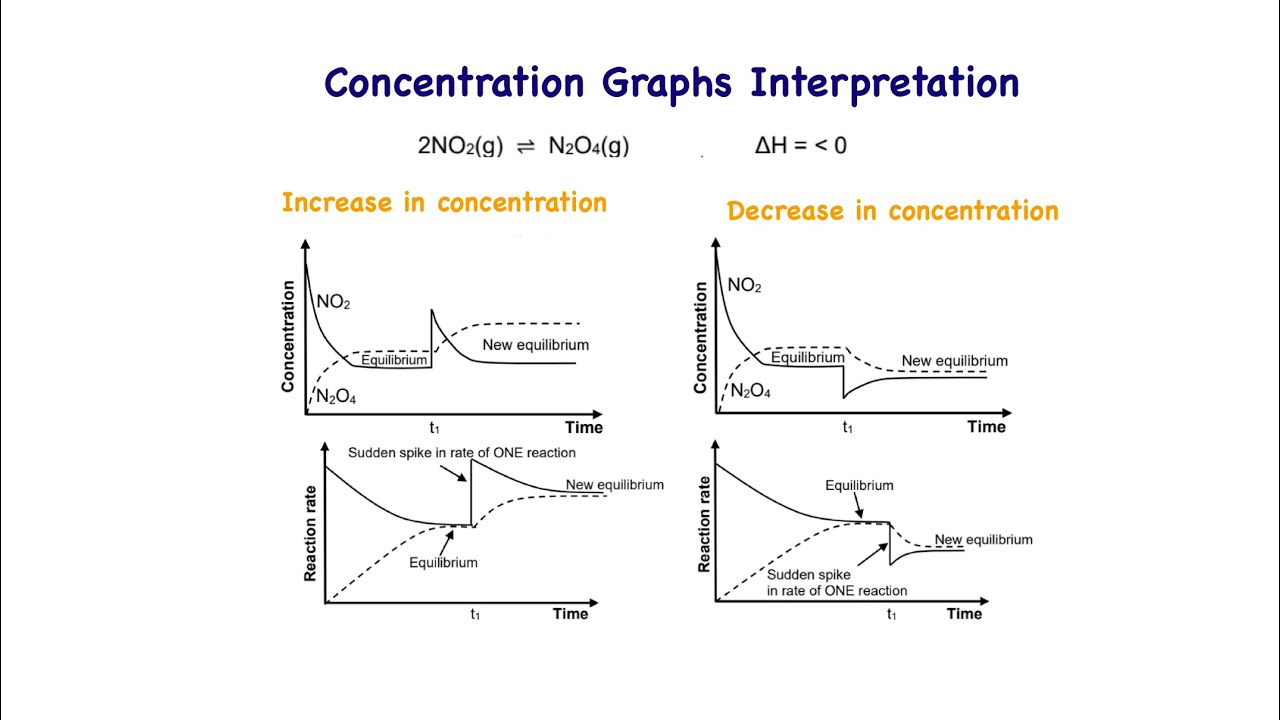 Concentration Graphs Interpretation

$2NO_2(g) \rightleftharpoons N_2O_4(g)$ $\Delta H = < 0$

Increase in concentration

Concentration
$NO_2$
Equilibrium
New equilibrium
$N_2O_4$
$t_1$
Time

Reaction rate
Sudden spike in rate of ONE reaction
New equilibrium
Equilibrium
$t_1$
Time

Decrease in concentration

Concentration
$NO_2$
Equilibrium
New equilibrium
$N_2O_4$
$t_1$
Time

Reaction rate
Equilibrium
New equilibrium
Sudden spike in rate of ONE reaction
$t_1$
Time